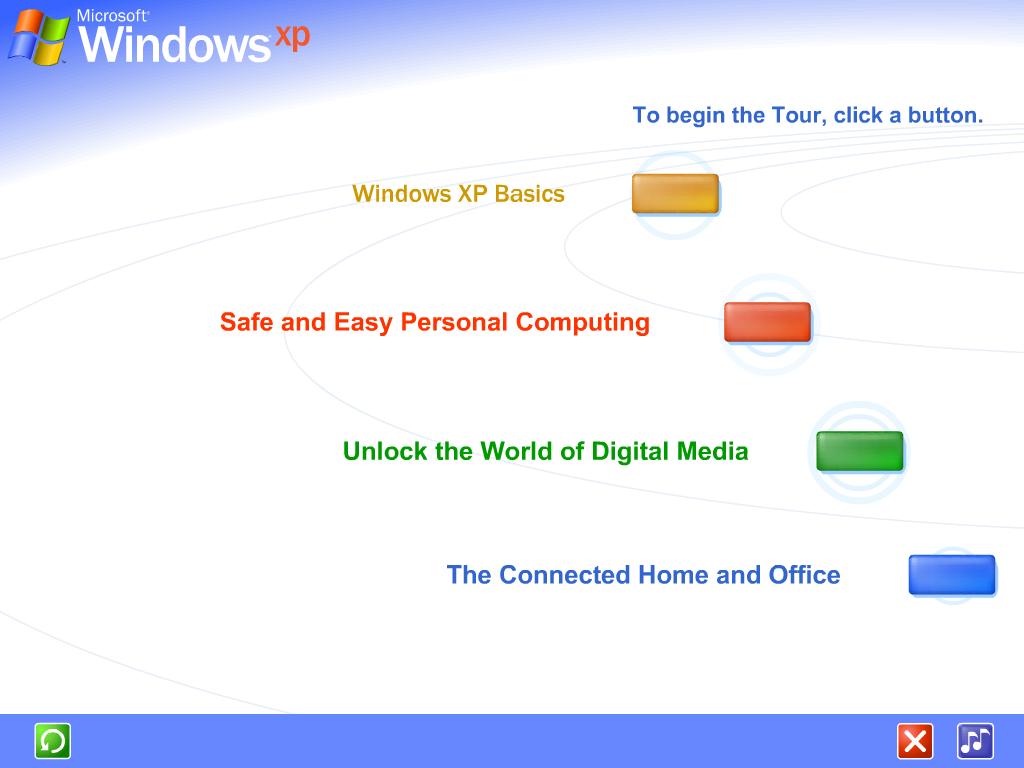 Microsoft Windows xp

To begin the Tour, click a button.

Windows XP Basics

Safe and Easy Personal Computing

Unlock the World of Digital Media

The Connected Home and Office